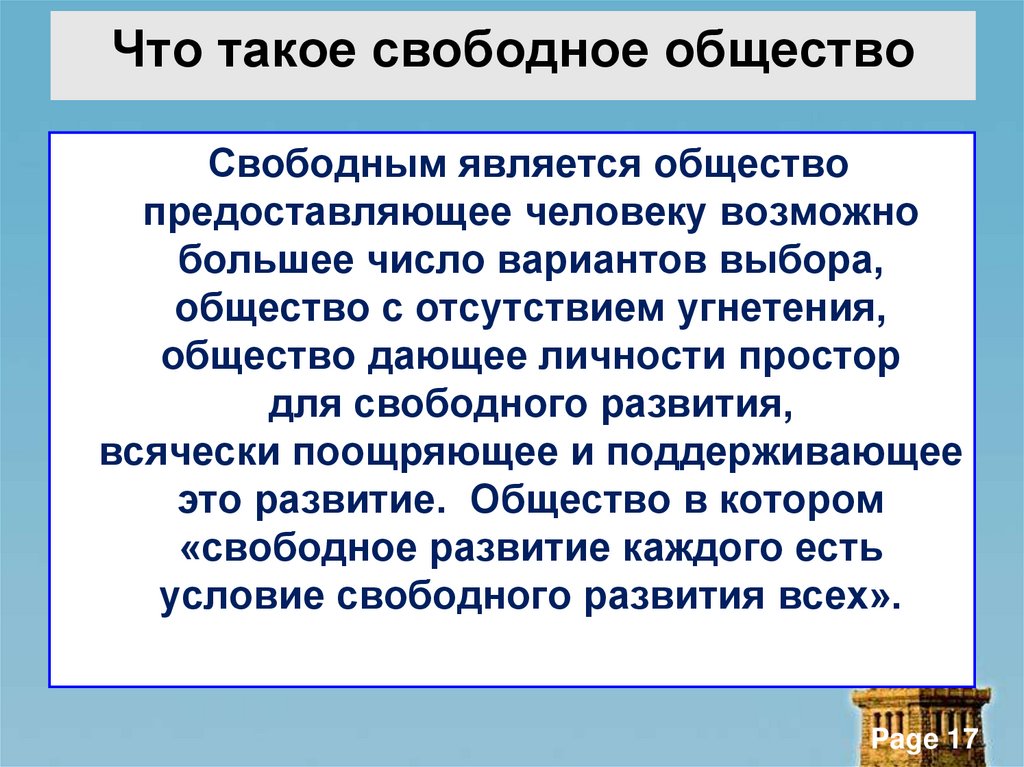 Что такое свободное общество

Свободным является общество предоставляющее человеку возможно большее число вариантов выбора, общество с отсутствием угнетения, общество дающее личности простор для свободного развития, всячески поощряющее и поддерживающее это развитие. Общество в котором «свободное развитие каждого есть условие свободного развития всех».

Page 17